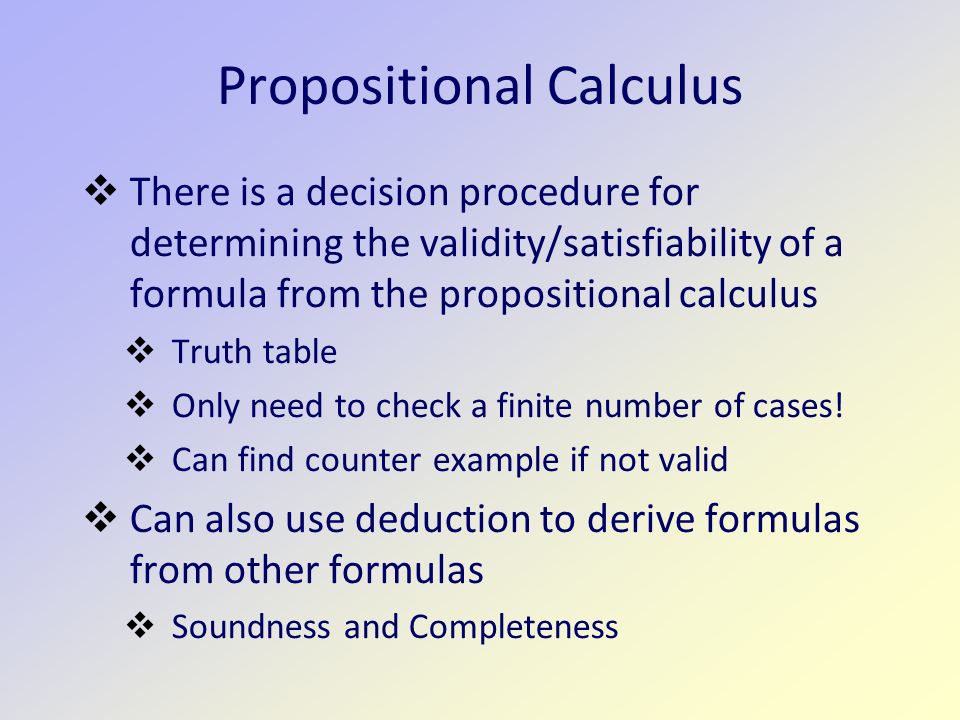 Propositional Calculus

❖ There is a decision procedure for determining the validity/satisfiability of a formula from the propositional calculus

❖ Truth table

❖ Only need to check a finite number of cases!

❖ Can find counter example if not valid

❖ Can also use deduction to derive formulas from other formulas

❖ Soundness and Completeness